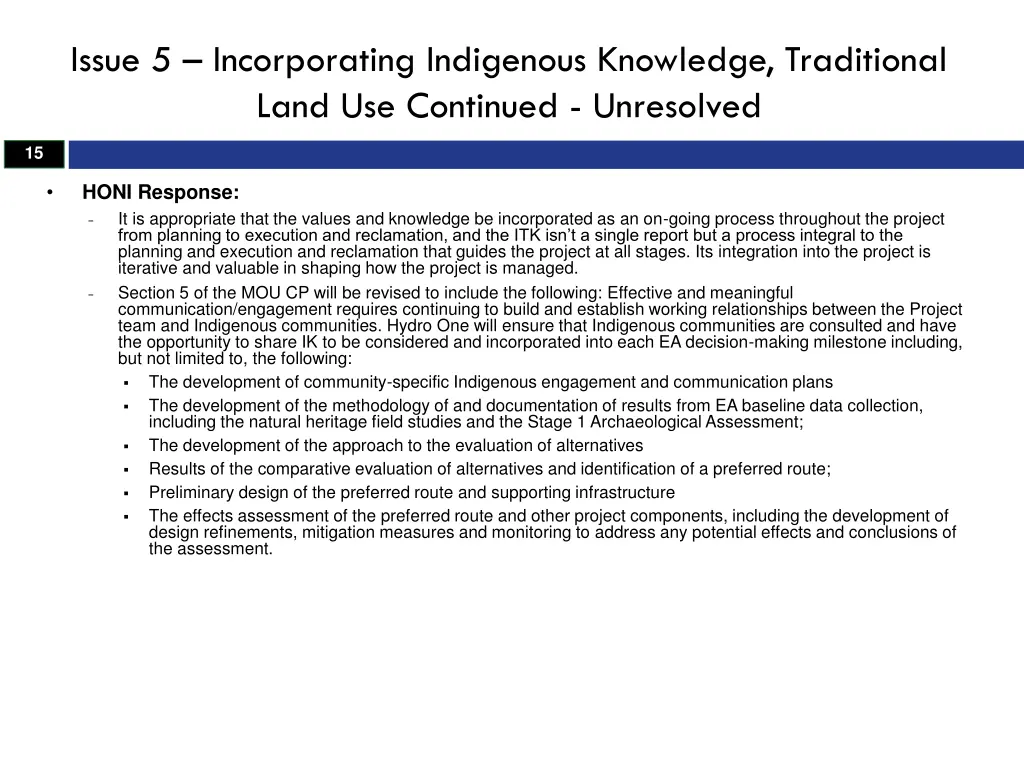 Issue 5 – Incorporating Indigenous Knowledge, Traditional Land Use Continued - Unresolved

15

• HONI Response:
- It is appropriate that the values and knowledge be incorporated as an on-going process throughout the project from planning to execution and reclamation, and the ITK isn't a single report but a process integral to the planning and execution and reclamation that guides the project at all stages. Its integration into the project is iterative and valuable in shaping how the project is managed.
- Section 5 of the MOU CP will be revised to include the following: Effective and meaningful communication/engagement requires continuing to build and establish working relationships between the Project team and Indigenous communities. Hydro One will ensure that Indigenous communities are consulted and have the opportunity to share IK to be considered and incorporated into each EA decision-making milestone including, but not limited to, the following:
 ▪ The development of community-specific Indigenous engagement and communication plans
 ▪ The development of the methodology of and documentation of results from EA baseline data collection, including the natural heritage field studies and the Stage 1 Archaeological Assessment;
 ▪ The development of the approach to the evaluation of alternatives
 ▪ Results of the comparative evaluation of alternatives and identification of a preferred route;
 ▪ Preliminary design of the preferred route and supporting infrastructure
 ▪ The effects assessment of the preferred route and other project components, including the development of design refinements, mitigation measures and monitoring to address any potential effects and conclusions of the assessment.